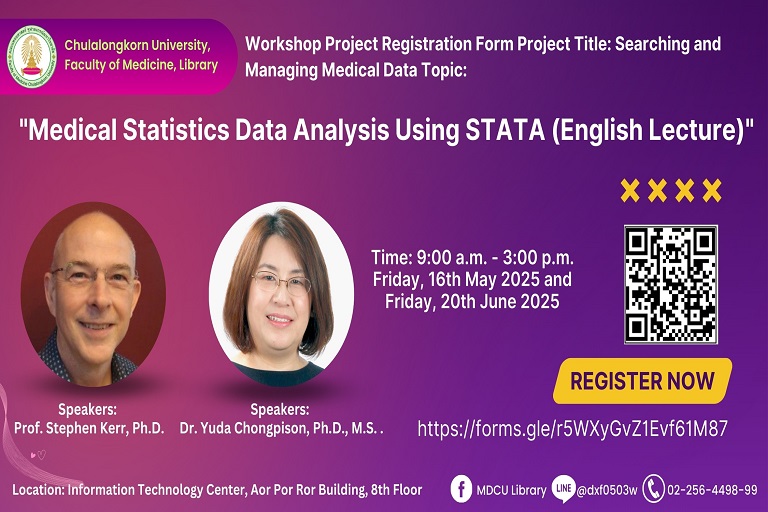 Chulalongkorn University, Faculty of Medicine, Library

Workshop Project Registration Form Project Title: Searching and Managing Medical Data Topic:

"Medical Statistics Data Analysis Using STATA (English Lecture)"

Time: 9:00 a.m. - 3:00 p.m.
Friday, 16th May 2025 and
Friday, 20th June 2025

REGISTER NOW

https://forms.gle/r5WXyGvZ1Evf61M87

Speakers:
Prof. Stephen Kerr, Ph.D.

Speakers:
Dr. Yuda Chongpison, Ph.D., M.S. .

Location: Information Technology Center, Aor Por Ror Building, 8th Floor

MDCU Library

LINE @dxf0503w

02-256-4498-99